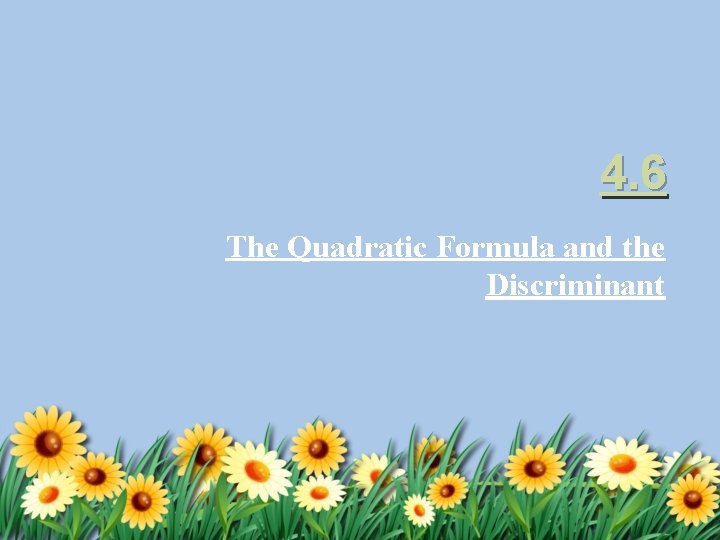 4.6

The Quadratic Formula and the Discriminant